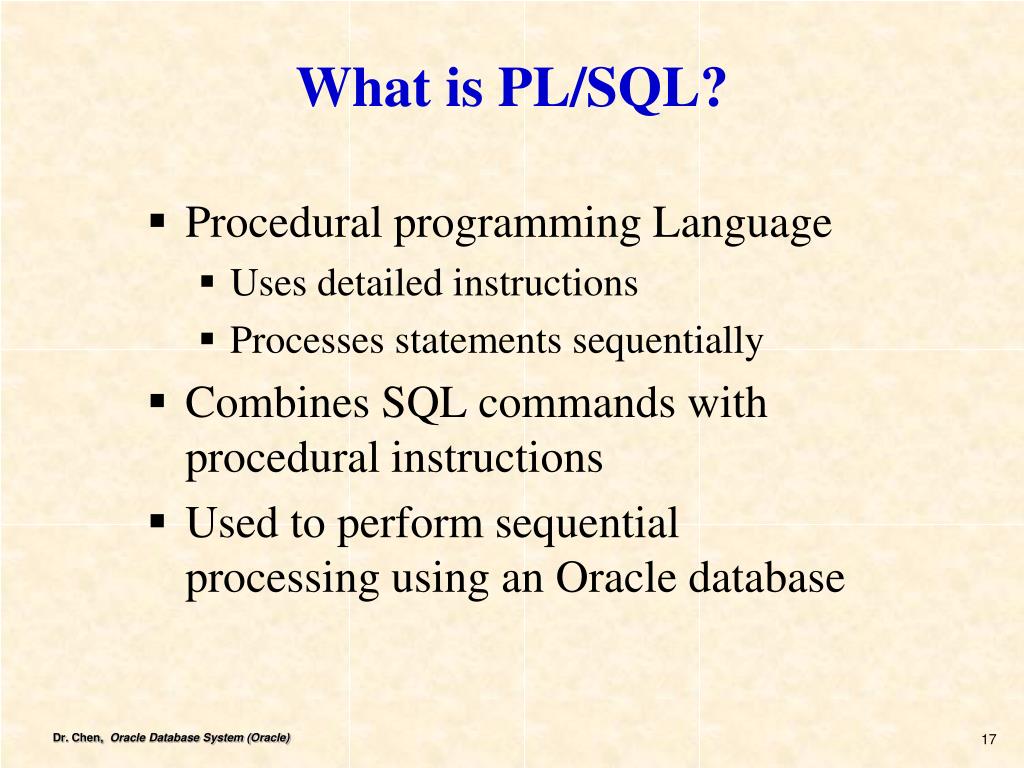 What is PL/SQL?

▪ Procedural programming Language
  ▪ Uses detailed instructions
  ▪ Processes statements sequentially
▪ Combines SQL commands with procedural instructions
▪ Used to perform sequential processing using an Oracle database

Dr. Chen, Oracle Database System (Oracle)

17